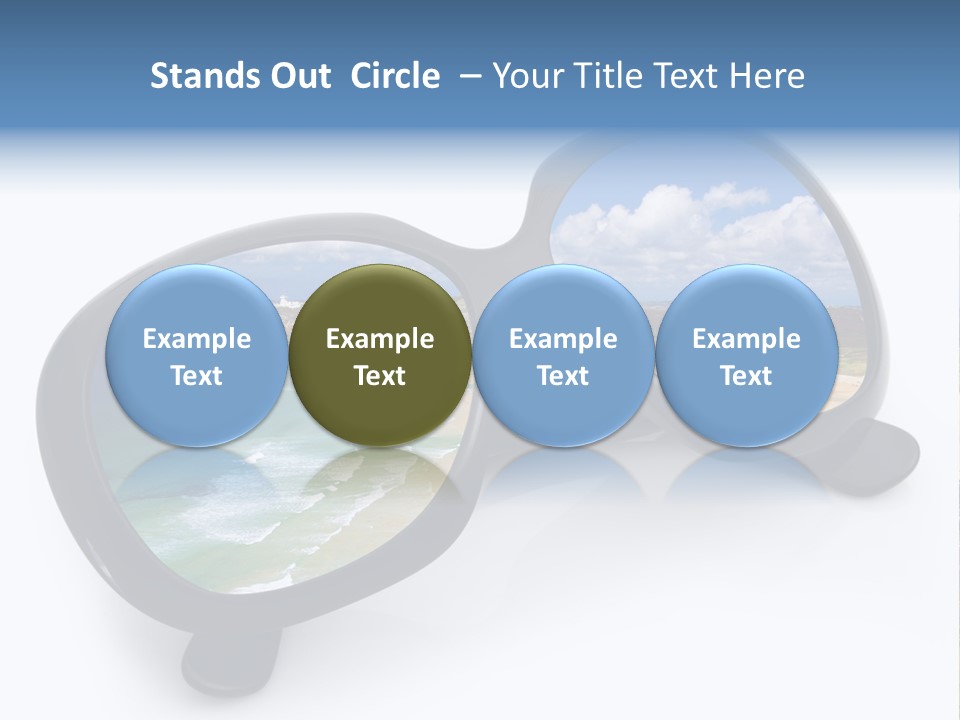 Stands Out Circle – Your Title Text Here

Example Text

Example Text

Example Text

Example Text